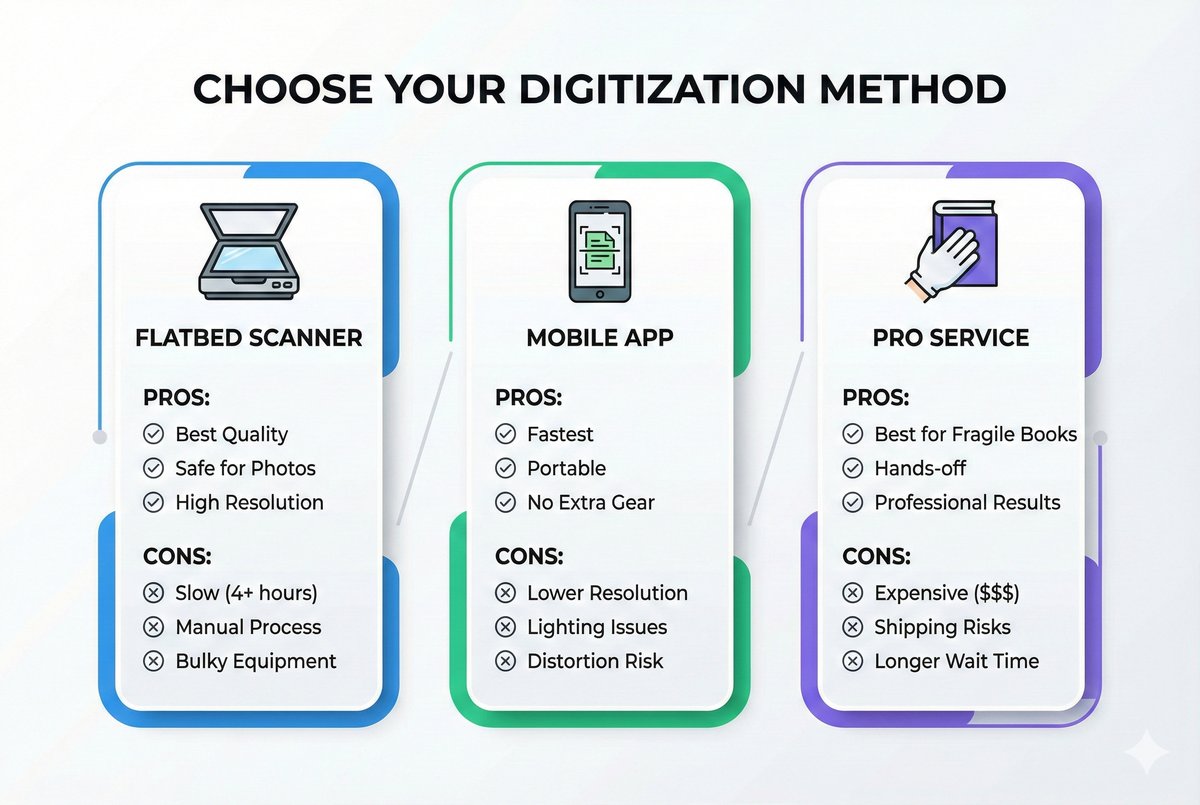 CHOOSE YOUR DIGITIZATION METHOD

FLATBED SCANNER

PROS:
Best Quality
Safe for Photos
High Resolution

CONS:
Slow (4+ hours)
Manual Process
Bulky Equipment

MOBILE APP

PROS:
Fastest
Portable
No Extra Gear

CONS:
Lower Resolution
Lighting Issues
Distortion Risk

PRO SERVICE

PROS:
Best for Fragile Books
Hands-off
Professional Results

CONS:
Expensive ($$$)
Shipping Risks
Longer Wait Time